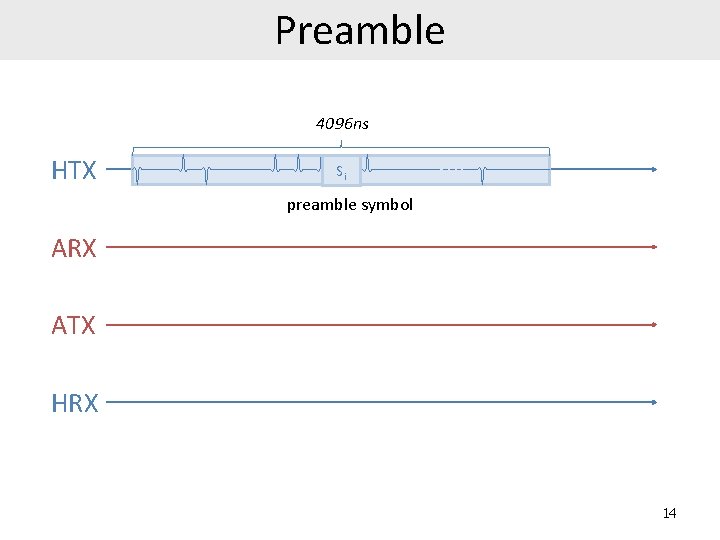 Preamble

4096ns

HTX

$S_i$

preamble symbol

ARX

ATX

HRX

14